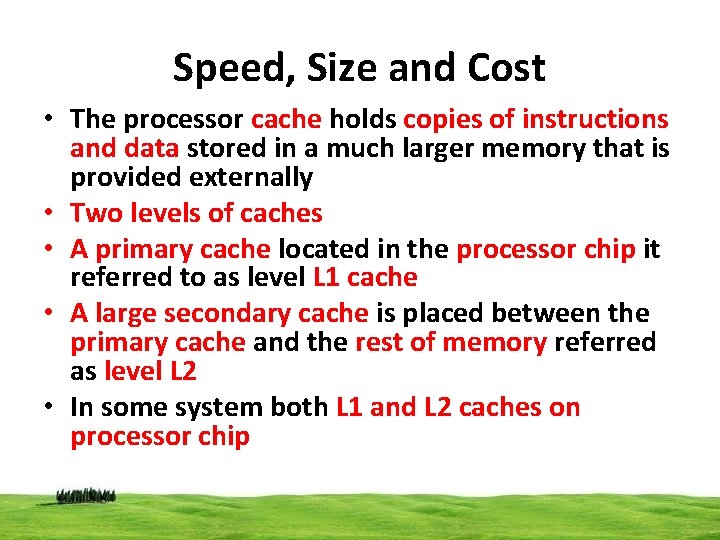 Speed, Size and Cost

• The processor cache holds copies of instructions and data stored in a much larger memory that is provided externally
• Two levels of caches
• A primary cache located in the processor chip it referred to as level L1 cache
• A large secondary cache is placed between the primary cache and the rest of memory referred as level L2
• In some system both L1 and L2 caches on processor chip